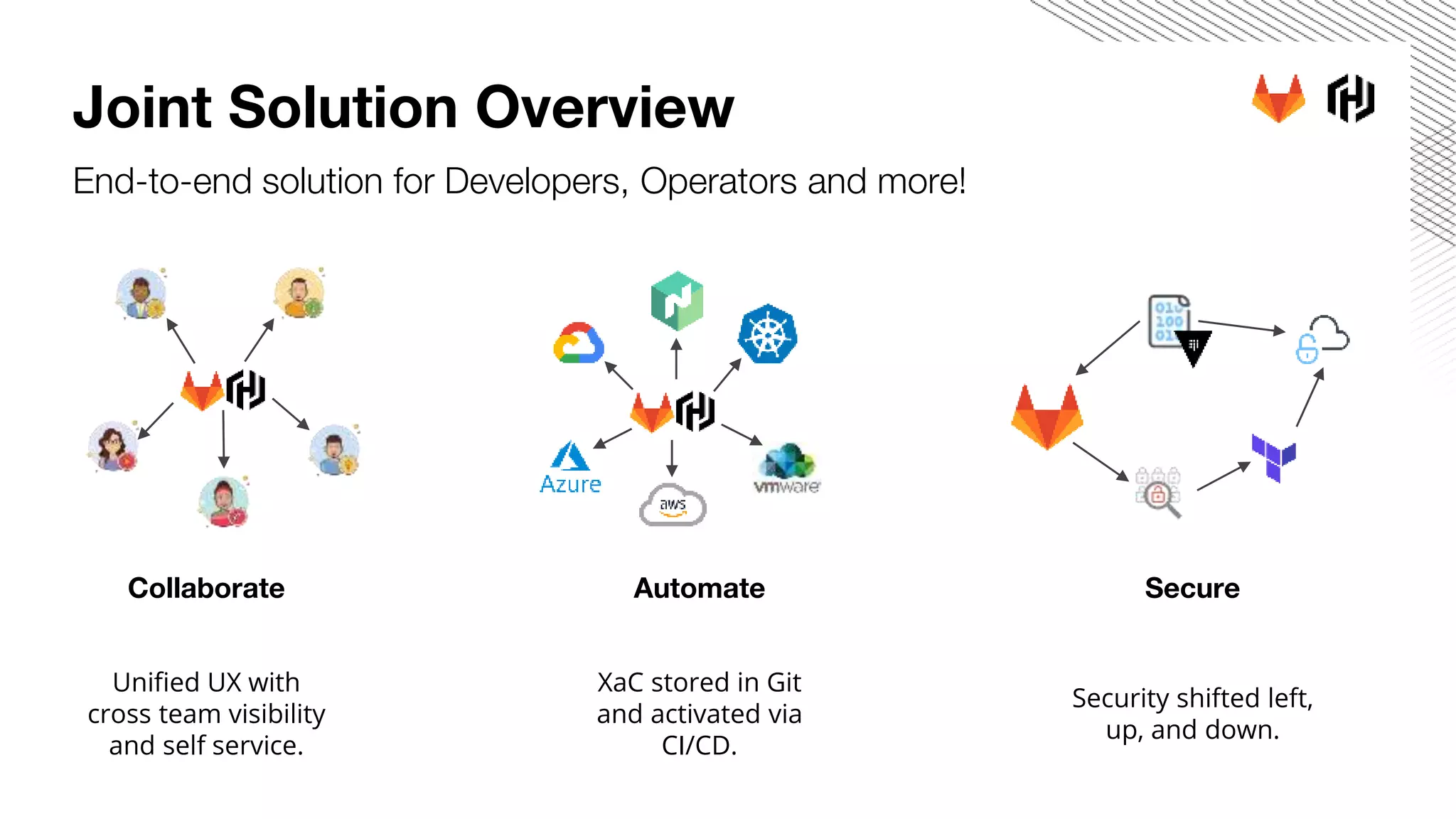 Joint Solution Overview

End-to-end solution for Developers, Operators and more!

Azure

aws

vmware

010
100
01

Collaborate

Unified UX with cross team visibility and self service.

Automate

XaC stored in Git and activated via CI/CD.

Secure

Security shifted left, up, and down.